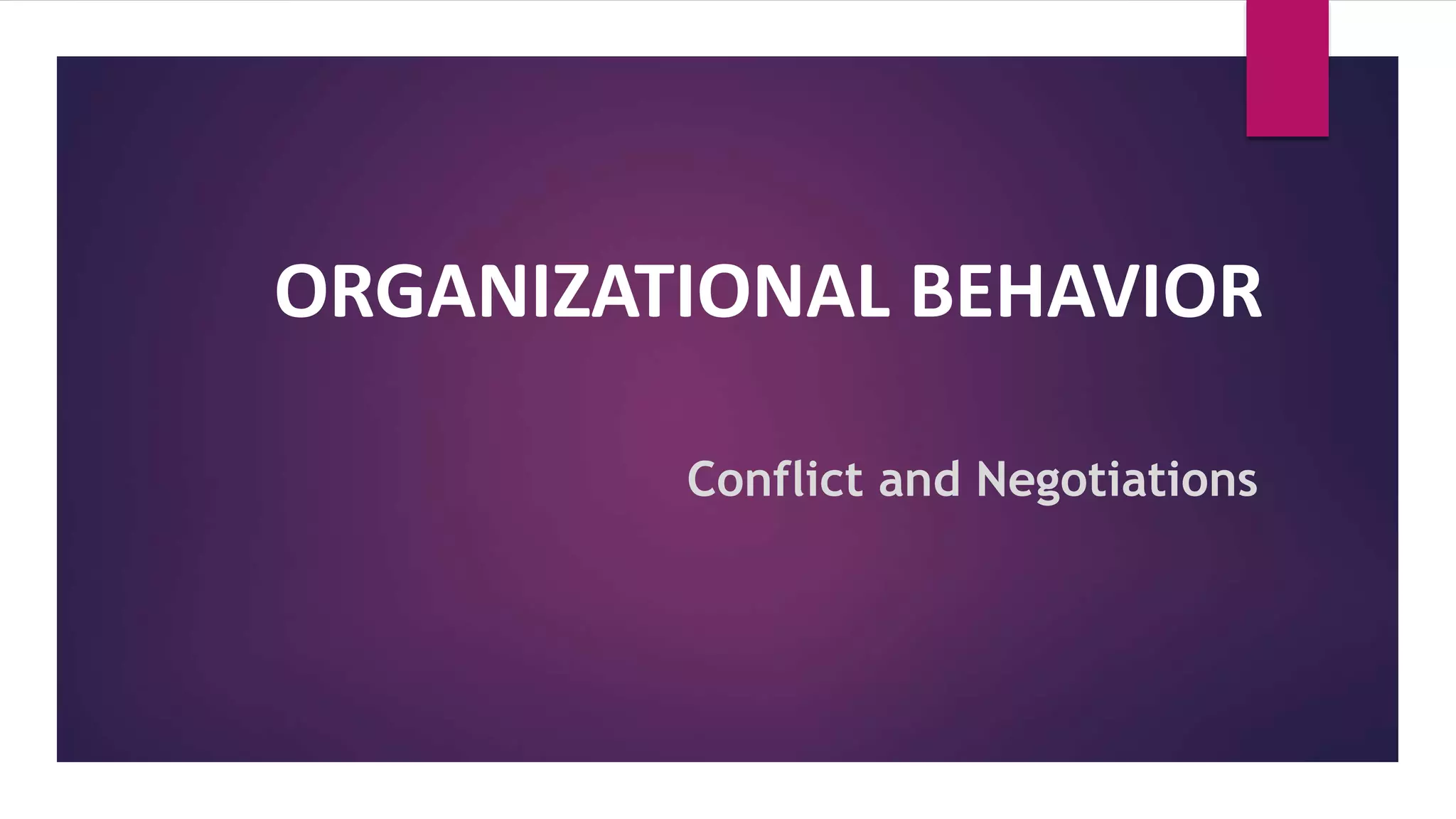 ORGANIZATIONAL BEHAVIOR

Conflict and Negotiations